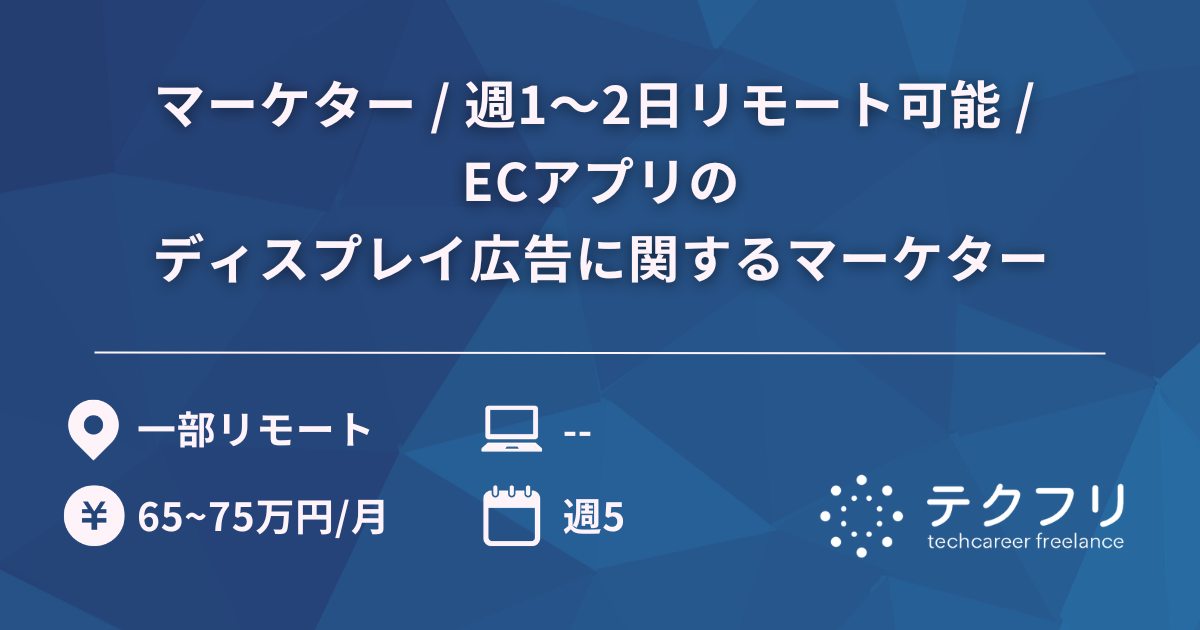 マーケター / 週1〜2日リモート可能 / ECアプリの ディスプレイ広告に関するマーケター

一部リモート

--

¥

65~75万円/月

週5

テクフリ
techcareer freelance